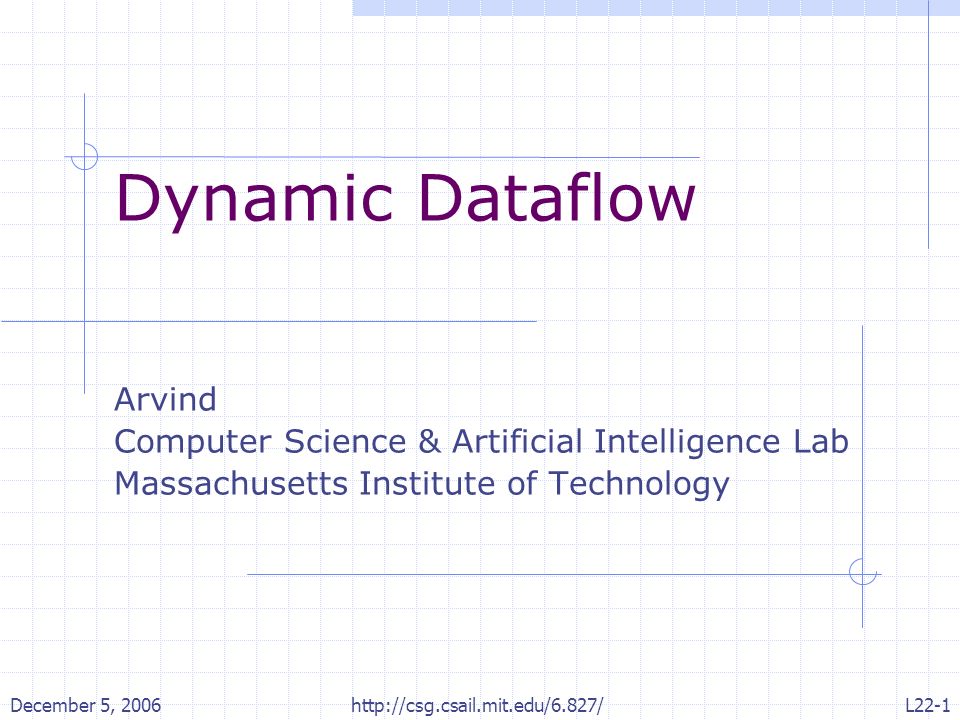 Dynamic Dataflow

Arvind
Computer Science & Artificial Intelligence Lab
Massachusetts Institute of Technology

December 5, 2006 http://csg.csail.mit.edu/6.827/ L22-1